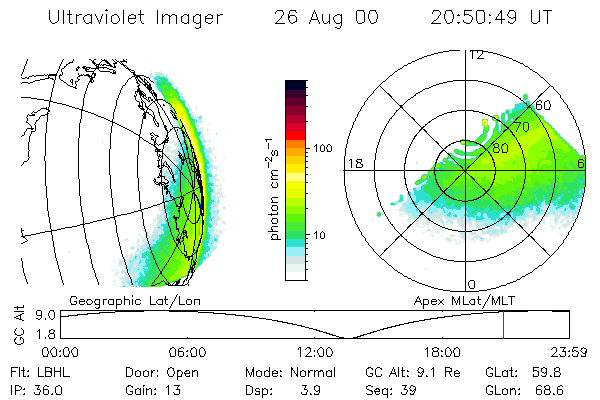 Ultraviolet Imager 26 Aug 00 20:50:49 UT

photon $cm^{-2}s^{-1}$

100

10

12

60

70

80

18

6

0

Geographic Lat/Lon

Apex MLat/MLT

GC Alt

9.0

1.8

00:00 06:00 12:00 18:00 23:59

Flt: LBHL Door: Open Mode: Normal GC Alt: 9.1 Re GLat: 59.8

IP: 36.0 Gain: 13 Dsp: 3.9 Seq: 39 GLon: 68.6